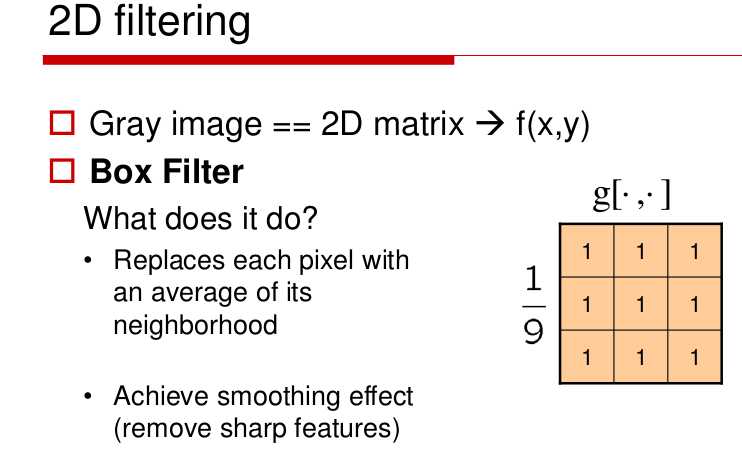 2D filtering

□ Gray image == 2D matrix → f(x,y)

□ **Box Filter**

What does it do?

• Replaces each pixel with an average of its neighborhood

• Achieve smoothing effect (remove sharp features)

$g[\cdot,\cdot]$

$\frac{1}{9}$

| 1 | 1 | 1 |
|---|---|---|
| 1 | 1 | 1 |
| 1 | 1 | 1 |